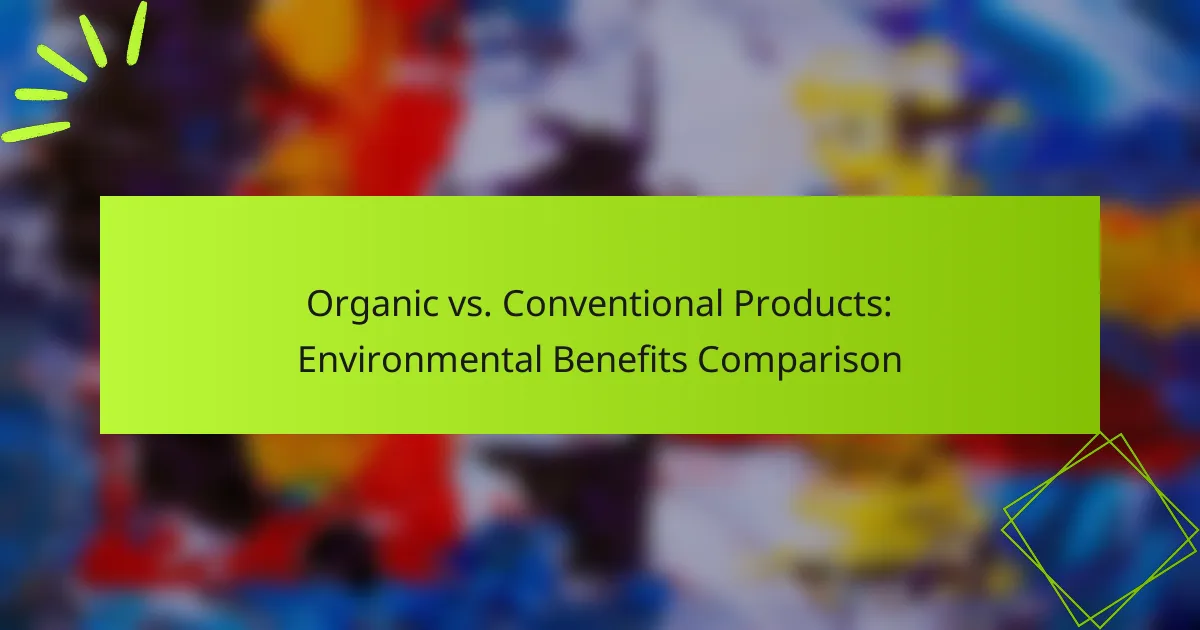 Organic vs. Conventional Products: Environmental Benefits Comparison